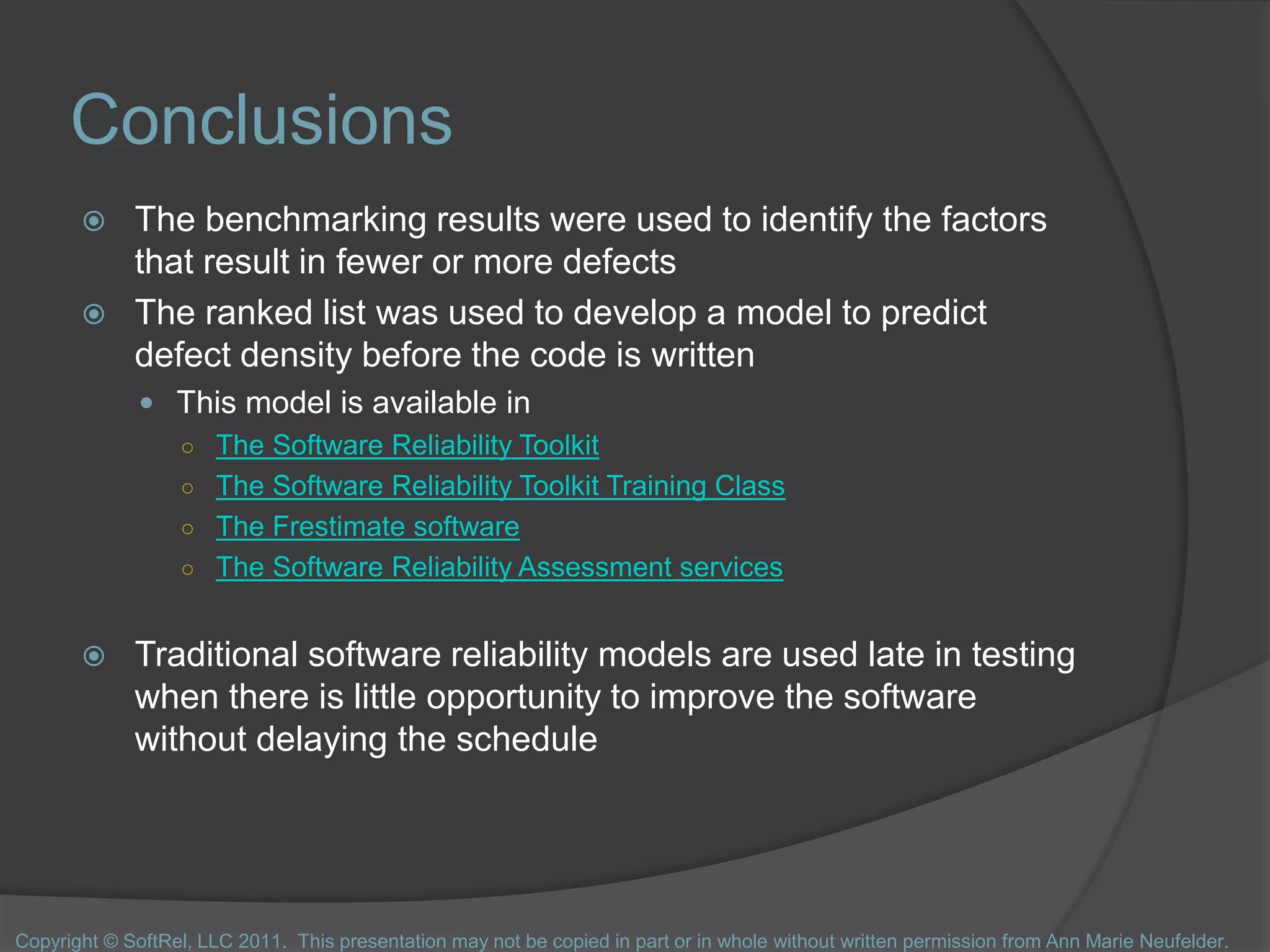 Conclusions

The benchmarking results were used to identify the factors that result in fewer or more defects

The ranked list was used to develop a model to predict defect density before the code is written

This model is available in

The Software Reliability Toolkit

The Software Reliability Toolkit Training Class

The Frestimate software

The Software Reliability Assessment services

Traditional software reliability models are used late in testing when there is little opportunity to improve the software without delaying the schedule

Copyright © SoftRel, LLC 2011. This presentation may not be copied in part or in whole without written permission from Ann Marie Neufelder.